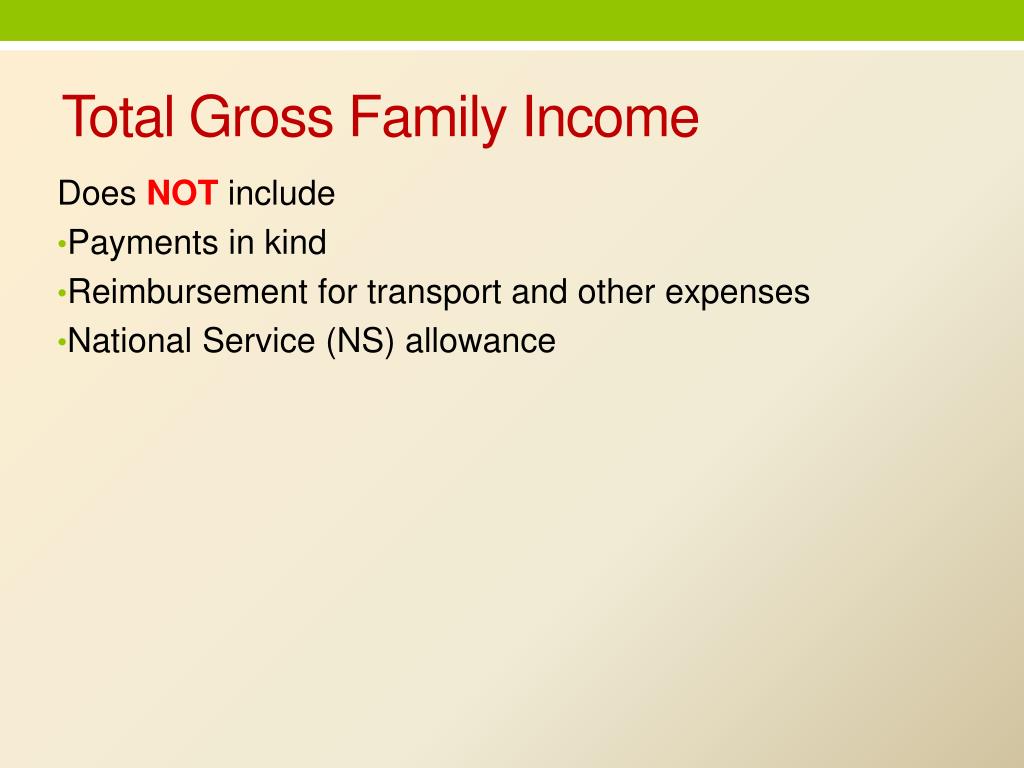 Total Gross Family Income

Does NOT include

•Payments in kind

•Reimbursement for transport and other expenses

•National Service (NS) allowance